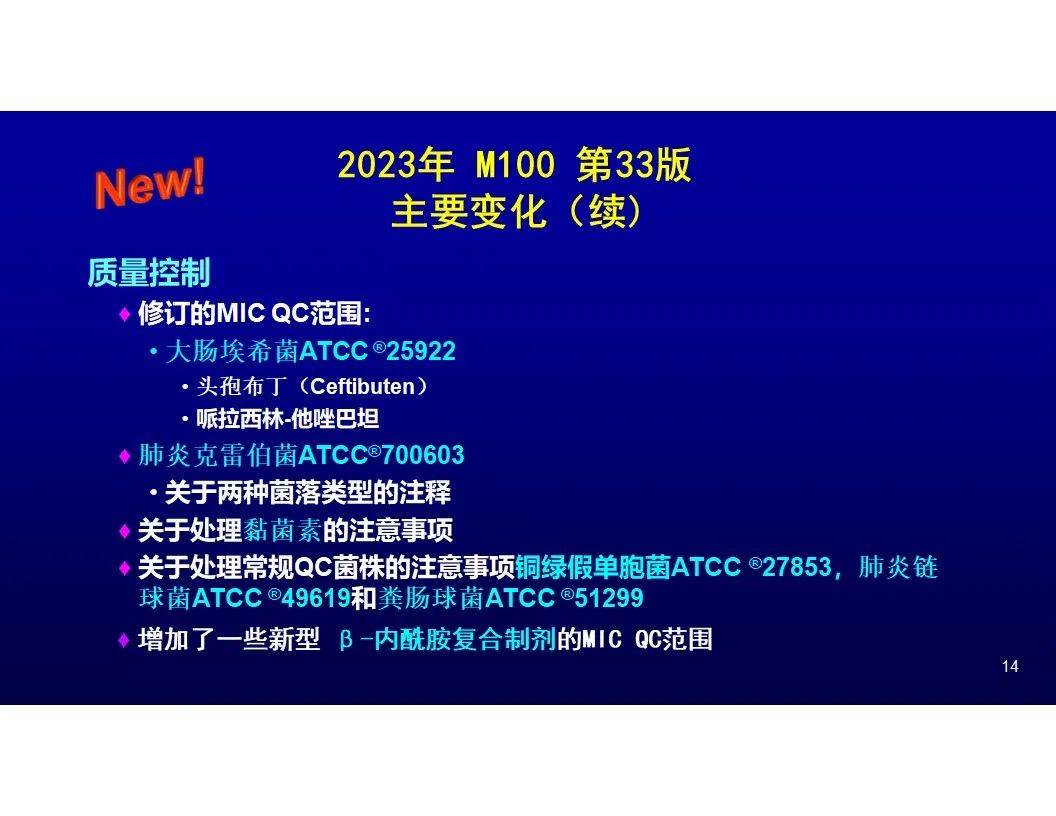 New!

2023年 M100 第33版
主要变化（续）

质量控制

♦ 修订的MIC QC范围:

• 大肠埃希菌ATCC ®25922

• 头孢布丁（Ceftibuten）

• 哌拉西林-他唑巴坦

♦ 肺炎克雷伯菌ATCC®700603

• 关于两种菌落类型的注释

♦ 关于处理黏菌素的注意事项

♦ 关于处理常规QC菌株的注意事项铜绿假单胞菌ATCC ®27853，肺炎链球菌ATCC ®49619和粪肠球菌ATCC ®51299

♦ 增加了一些新型 β-内酰胺复合制剂的MIC QC范围

14